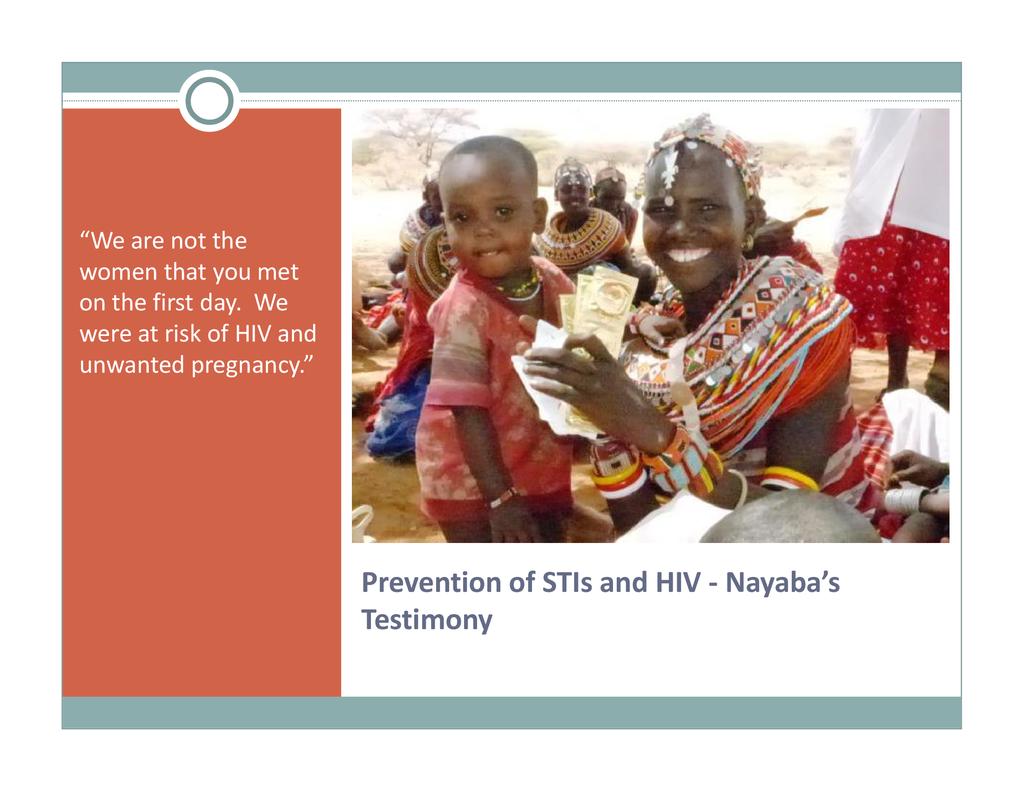 “We are not the women that you met on the first day.  We were at risk of HIV and unwanted pregnancy.”

Prevention of STIs and HIV - Nayaba’s Testimony